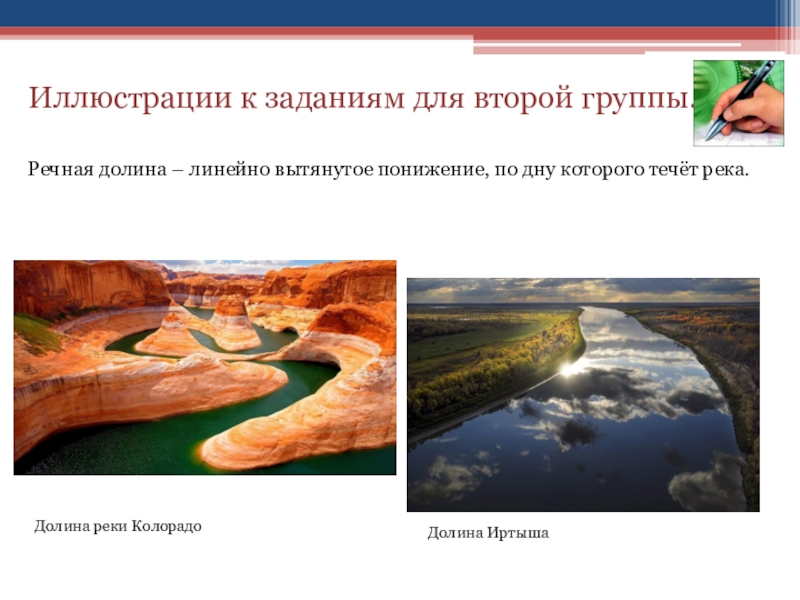 Иллюстрации к заданиям для второй группы.

Речная долина – линейно вытянутое понижение, по дну которого течёт река.

Долина реки Колорадо

Долина Иртыша